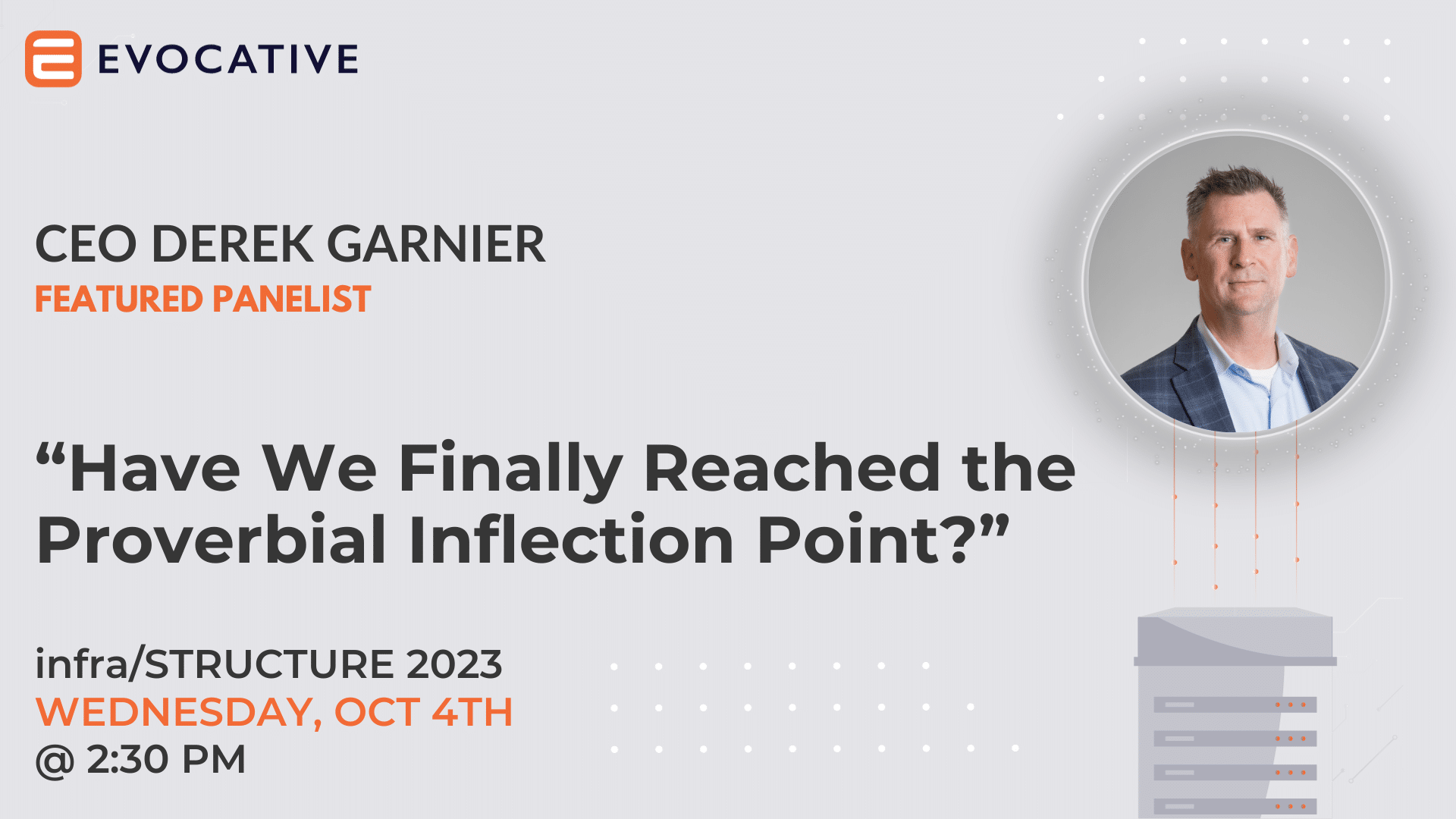 EVOCATIVE

CEO DEREK GARNIER
FEATURED PANELIST

“Have We Finally Reached the Proverbial Inflection Point?”

infra/STRUCTURE 2023
WEDNESDAY, OCT 4TH
@ 2:30 PM